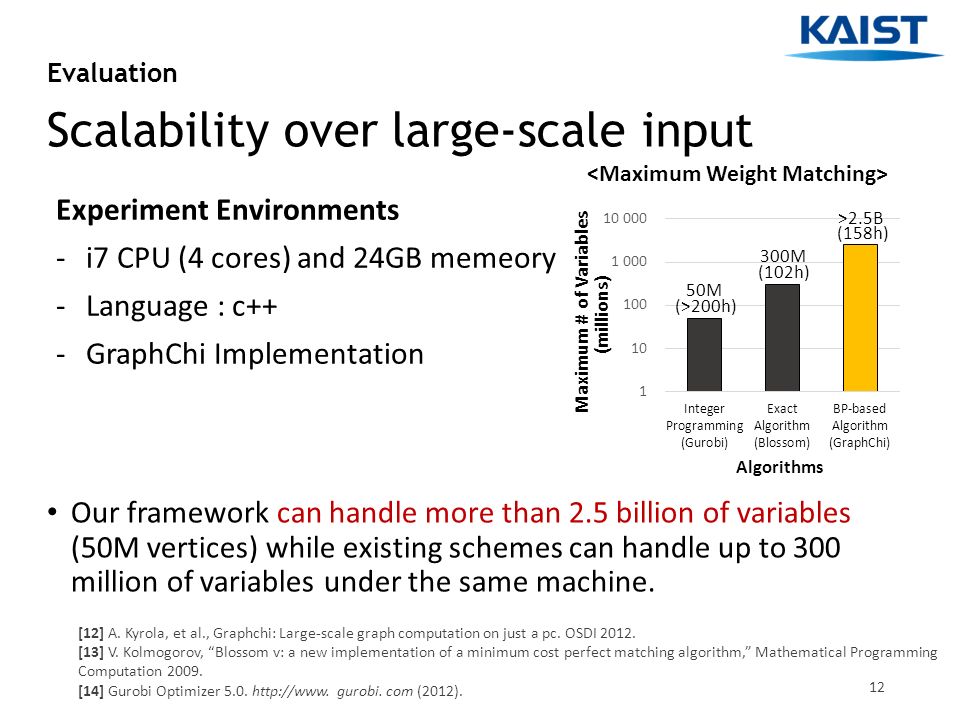 KAIST

Evaluation

Scalability over large-scale input

Experiment Environments

- i7 CPU (4 cores) and 24GB memeory
- Language : c++
- GraphChi Implementation

<Maximum Weight Matching>

Maximum # of Variables (millions)

10 000
1 000
100
10
1

50M (>200h)
300M (102h)
>2.5B (158h)

Integer Programming (Gurobi)
Exact Algorithm (Blossom)
BP-based Algorithm (GraphChi)

Algorithms

• Our framework can handle more than 2.5 billion of variables (50M vertices) while existing schemes can handle up to 300 million of variables under the same machine.

[12] A. Kyrola, et al., Graphchi: Large-scale graph computation on just a pc. OSDI 2012.
[13] V. Kolmogorov, “Blossom v: a new implementation of a minimum cost perfect matching algorithm,” Mathematical Programming Computation 2009.
[14] Gurobi Optimizer 5.0. http://www. gurobi. com (2012).

12